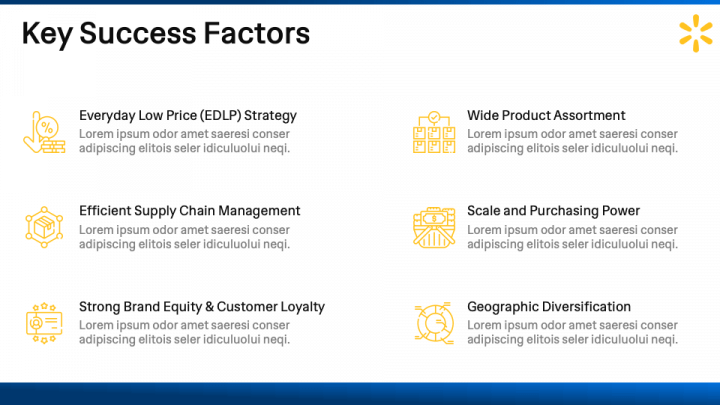 Key Success Factors

Everyday Low Price (EDLP) Strategy
Lorem ipsum odor amet saeresi conser adipiscing elitois seler idiculuolui neqi.

Efficient Supply Chain Management
Lorem ipsum odor amet saeresi conser adipiscing elitois seler idiculuolui neqi.

Strong Brand Equity & Customer Loyalty
Lorem ipsum odor amet saeresi conser adipiscing elitois seler idiculuolui neqi.

Wide Product Assortment
Lorem ipsum odor amet saeresi conser adipiscing elitois seler idiculuolui neqi.

Scale and Purchasing Power
Lorem ipsum odor amet saeresi conser adipiscing elitois seler idiculuolui neqi.

Geographic Diversification
Lorem ipsum odor amet saeresi conser adipiscing elitois seler idiculuolui neqi.